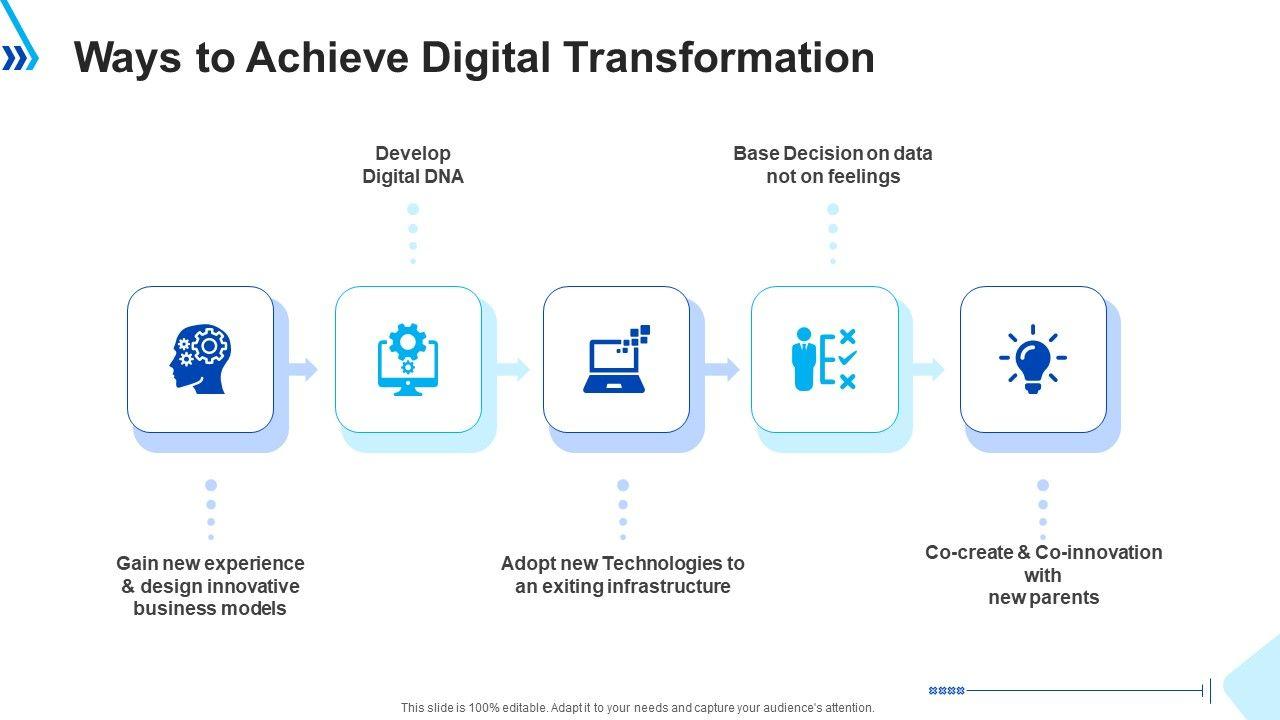 Ways to Achieve Digital Transformation

Develop Digital DNA

Base Decision on data not on feelings

Gain new experience & design innovative business models

Adopt new Technologies to an exiting infrastructure

Co-create & Co-innovation with new parents

This slide is 100% editable. Adapt it to your needs and capture your audience's attention.